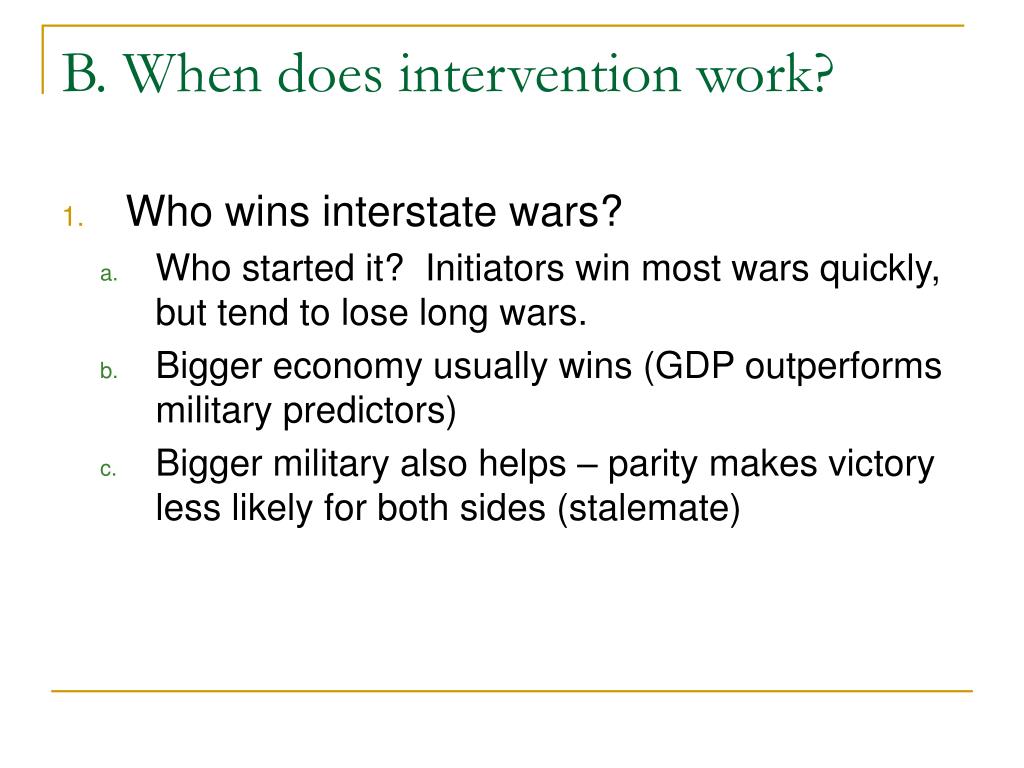 B. When does intervention work?

1. Who wins interstate wars?

a. Who started it? Initiators win most wars quickly, but tend to lose long wars.

b. Bigger economy usually wins (GDP outperforms military predictors)

c. Bigger military also helps – parity makes victory less likely for both sides (stalemate)